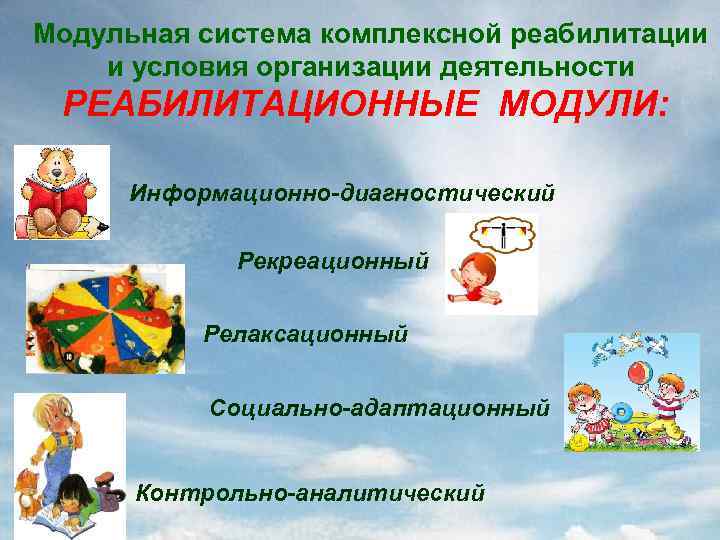 Модульная система комплексной реабилитации и условия организации деятельности

РЕАБИЛИТАЦИОННЫЕ МОДУЛИ:

Информационно-диагностический

Рекреационный

Релаксационный

Социально-адаптационный

Контрольно-аналитический